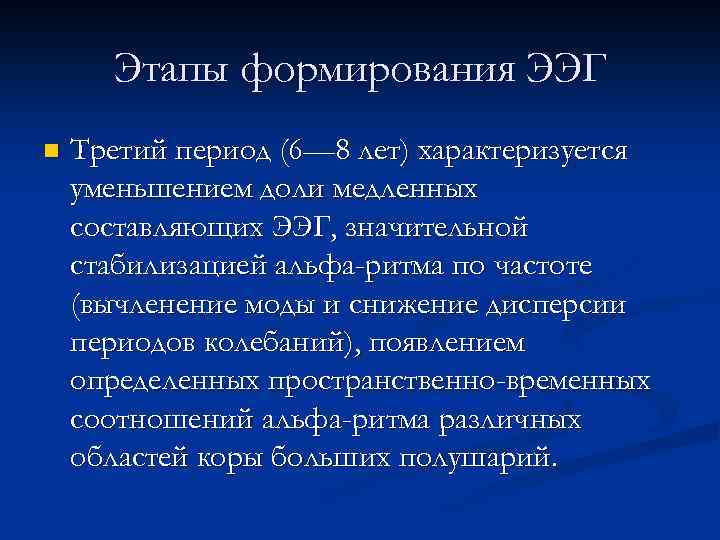 Этапы формирования ЭЭГ

Третий период (6—8 лет) характеризуется уменьшением доли медленных составляющих ЭЭГ, значительной стабилизацией альфа-ритма по частоте (вычленение моды и снижение дисперсии периодов колебаний), появлением определенных пространственно-временных соотношений альфа-ритма различных областей коры больших полушарий.